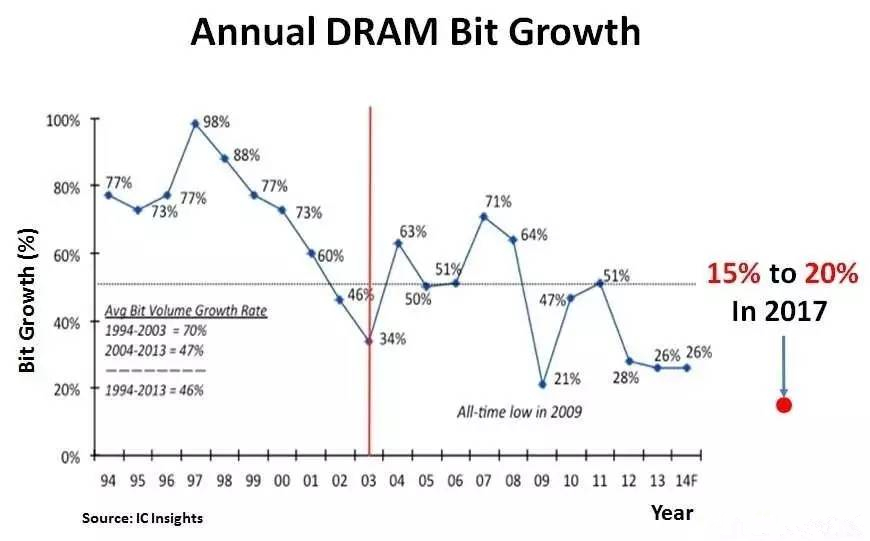 Annual DRAM Bit Growth

Bit Growth (%)

100%
80%
60%
40%
20%
0%

77%
73%
77%
98%
88%
77%
73%
60%
46%
34%
63%
50%
51%
71%
64%
21%
47%
51%
28%
26%
26%

Avg Bit Volume Growth Rate
1994-2003 = 70%
2004-2013 = 47%
1994-2013 = 46%

All-time low in 2009

15% to 20%
In 2017

94 95 96 97 98 99 00 01 02 03 04 05 06 07 08 09 10 11 12 13 14F

Year

Source: IC Insights